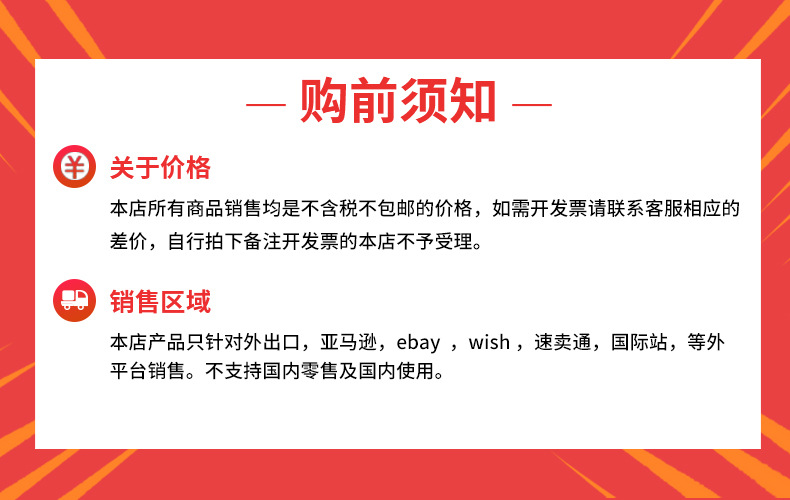 — 购前须知 —

¥ 关于价格

本店所有商品销售均是不含税不包邮的价格，如需开发票请联系客服相应的差价，自行拍下备注开发票的本店不予受理。

销售区域

本店产品只针对外出口，亚马逊，ebay ，wish ，速卖通，国际站，等外平台销售。不支持国内零售及国内使用。